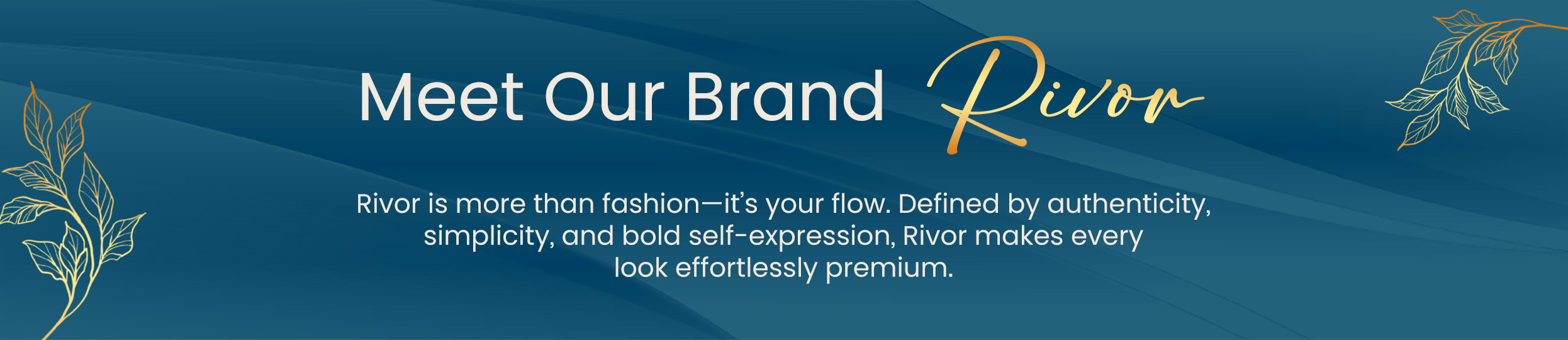 Meet Our Brand Rivor

Rivor is more than fashion—it's your flow. Defined by authenticity, simplicity, and bold self-expression, Rivor makes every look effortlessly premium.